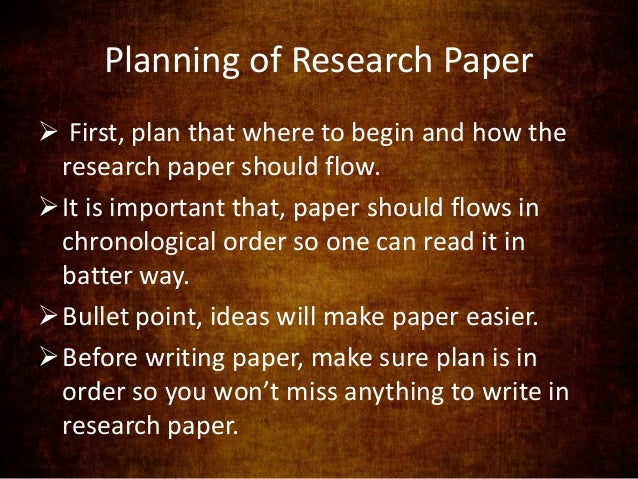 Planning of Research Paper

➢ First, plan that where to begin and how the research paper should flow.

➢ It is important that, paper should flows in chronological order so one can read it in batter way.

➢ Bullet point, ideas will make paper easier.

➢ Before writing paper, make sure plan is in order so you won't miss anything to write in research paper.